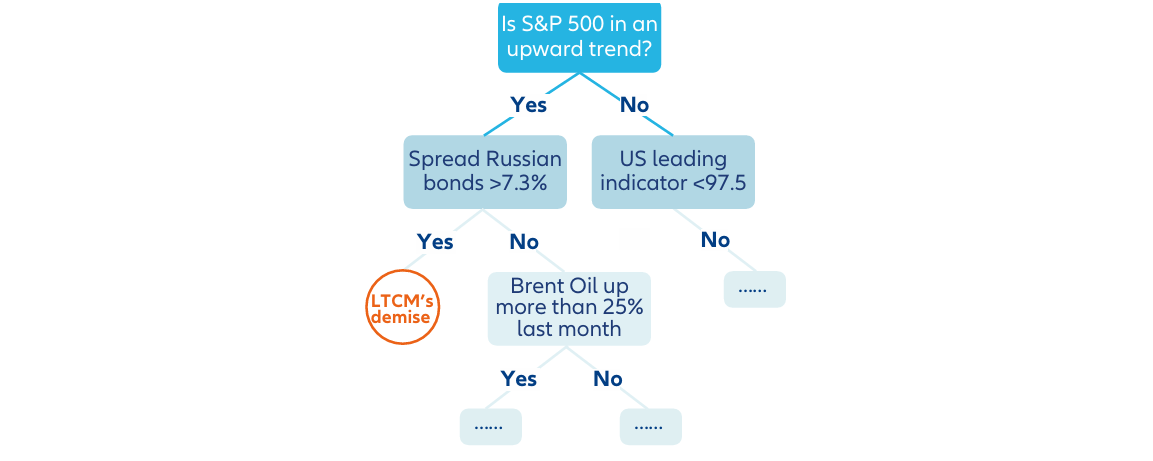 Is S&P 500 in an upward trend?

Yes

No

Spread Russian bonds >7.3%

US leading indicator <97.5

Yes

No

No

LTCM's demise

Brent Oil up more than 25% last month

......

Yes

No

......

......